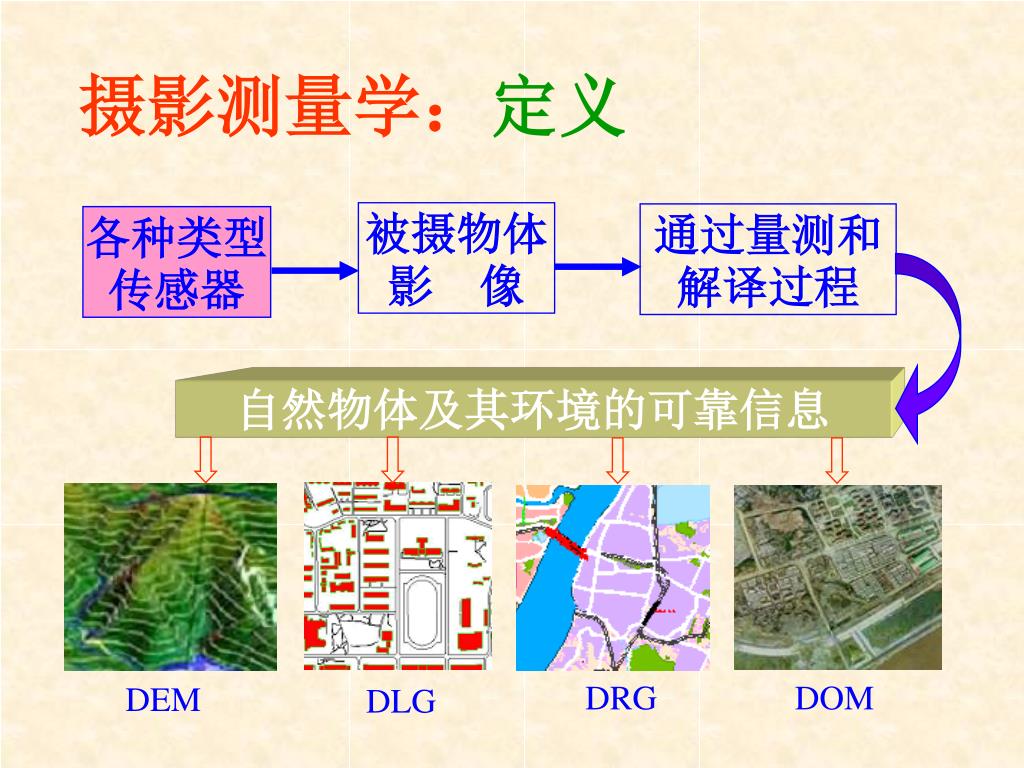 摄影测量学：定义

各种类型传感器

被摄物体影　像

通过量测和解译过程

自然物体及其环境的可靠信息

DEM

DLG

DRG

DOM